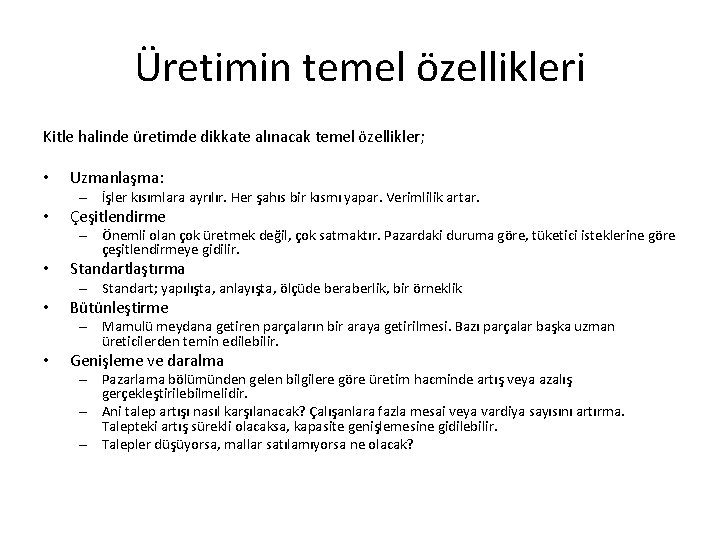 Üretimin temel özellikleri

Kitle halinde üretimde dikkate alınacak temel özellikler;

• Uzmanlaşma:
– İşler kısımlara ayrılır. Her şahıs bir kısmı yapar. Verimlilik artar.
• Çeşitlendirme
– Önemli olan çok üretmek değil, çok satmaktır. Pazardaki duruma göre, tüketici isteklerine göre çeşitlendirmeye gidilir.
• Standartlaştırma
– Standart; yapılışta, anlayışta, ölçüde beraberlik, bir örneklik
• Bütünleştirme
– Mamulü meydana getiren parçaların bir araya getirilmesi. Bazı parçalar başka uzman üreticilerden temin edilebilir.
• Genişleme ve daralma
– Pazarlama bölümünden gelen bilgilere göre üretim hacminde artış veya azalış gerçekleştirilebilmelidir.
– Ani talep artışı nasıl karşılanacak? Çalışanlara fazla mesai veya vardiya sayısını artırma. Talepteki artış sürekli olacaksa, kapasite genişlemesine gidilebilir.
– Talepler düşüyorsa, mallar satılamıyorsa ne olacak?